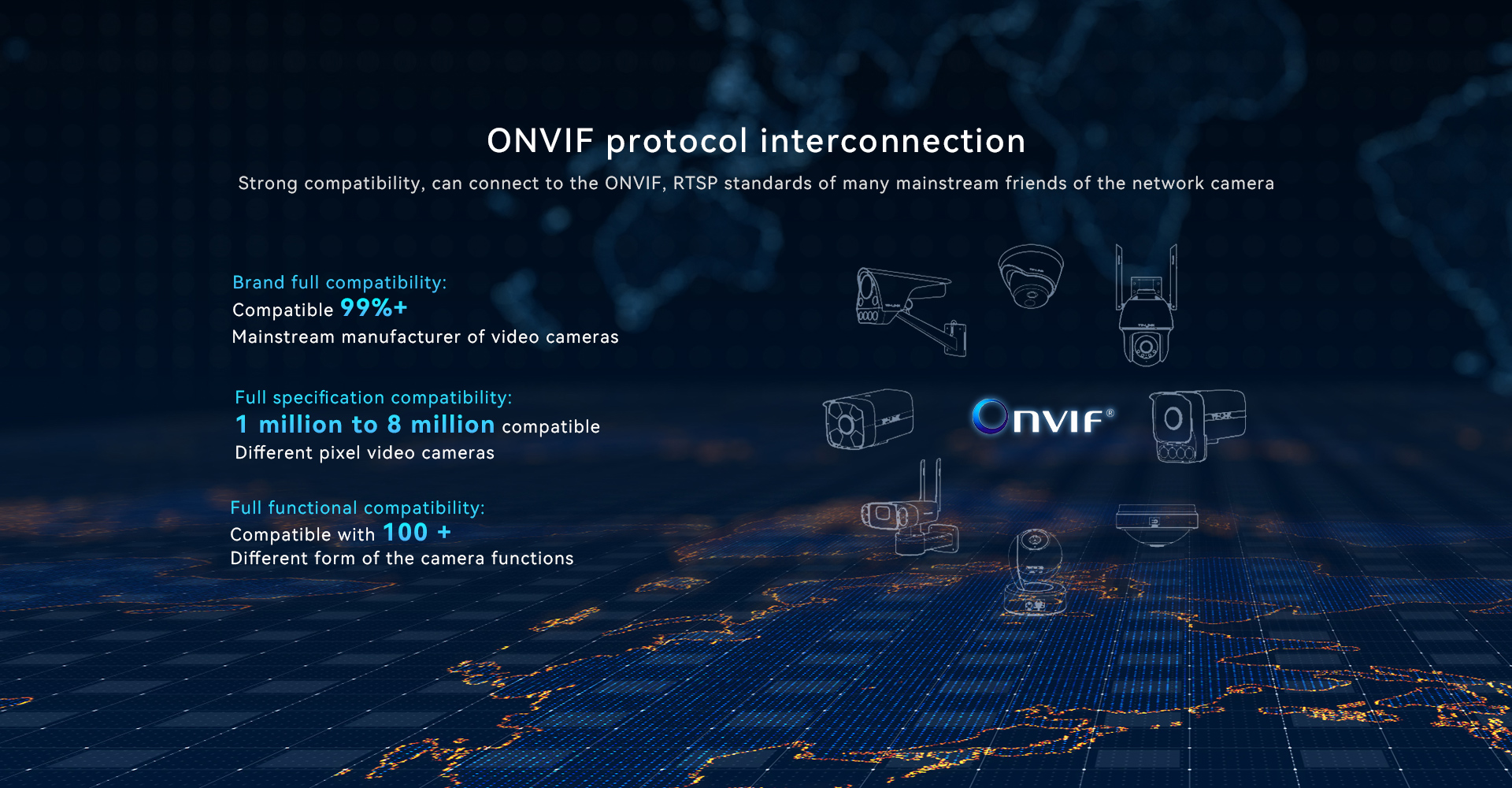 ONVIF protocol interconnection

Strong compatibility, can connect to the ONVIF, RTSP standards of many mainstream friends of the network camera

Brand full compatibility:
Compatible 99%+
Mainstream manufacturer of video cameras

Full specification compatibility:
1 million to 8 million compatible
Different pixel video cameras

Full functional compatibility:
Compatible with 100 +
Different form of the camera functions

ONVIF®